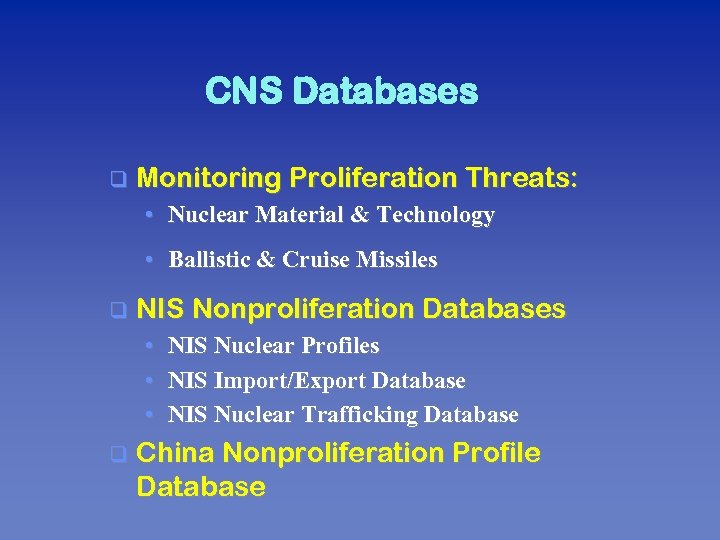 CNS Databases

❑ Monitoring Proliferation Threats:
• Nuclear Material & Technology
• Ballistic & Cruise Missiles

❑ NIS Nonproliferation Databases
• NIS Nuclear Profiles
• NIS Import/Export Database
• NIS Nuclear Trafficking Database

❑ China Nonproliferation Profile Database